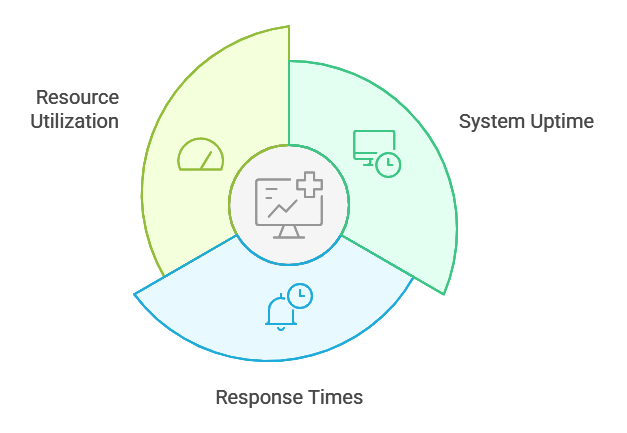 Resource Utilization

System Uptime

Response Times